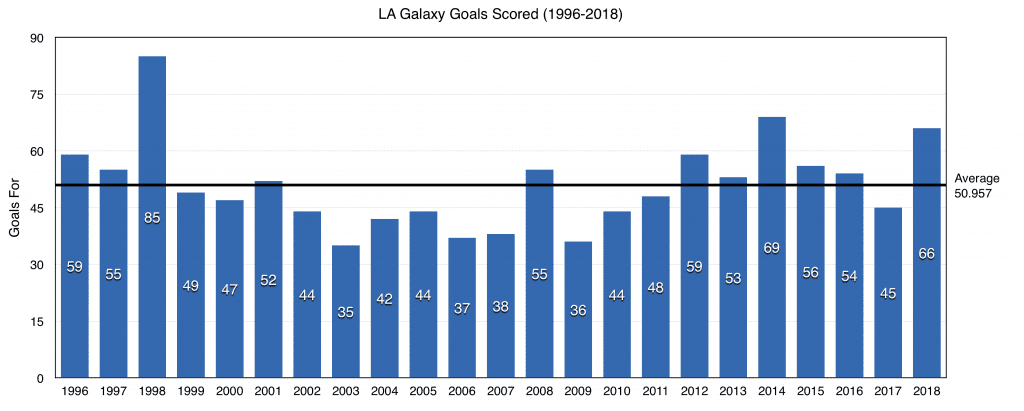 LA Galaxy Goals Scored (1996-2018)

Goals For

90
75
60
45
30
15
0

Average
50.957

59
55
85
49
47
52
44
35
42
44
37
38
55
36
44
48
59
53
69
56
54
45
66

1996
1997
1998
1999
2000
2001
2002
2003
2004
2005
2006
2007
2008
2009
2010
2011
2012
2013
2014
2015
2016
2017
2018